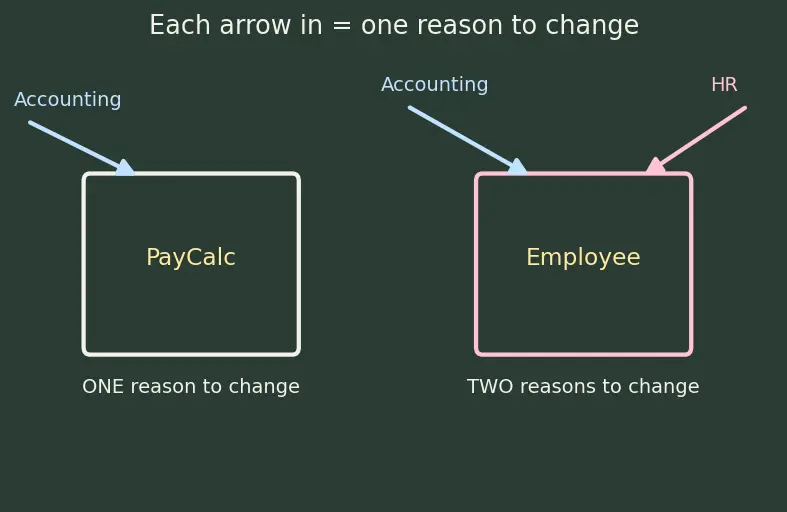 Each arrow in = one reason to change

Accounting

PayCalc

ONE reason to change

Accounting

HR

Employee

TWO reasons to change